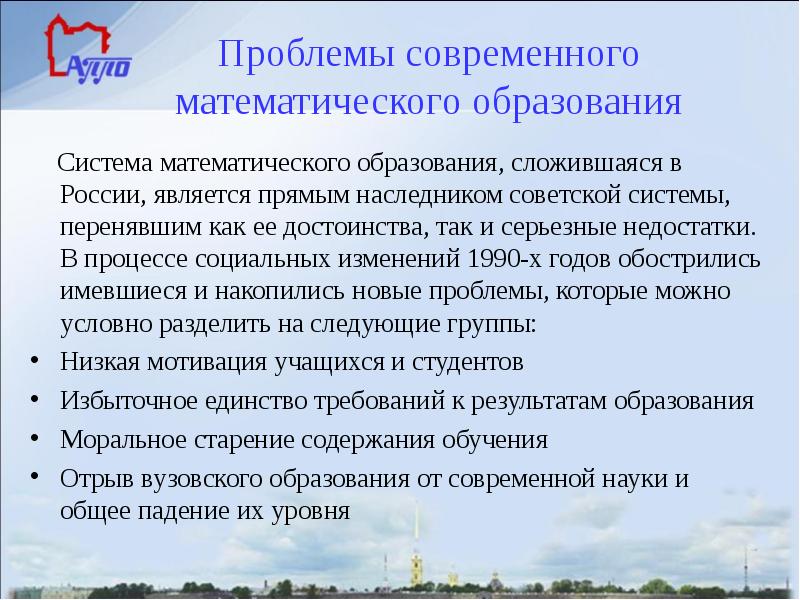 АППО

Проблемы современного математического образования

Система математического образования, сложившаяся в России, является прямым наследником советской системы, перенявшим как ее достоинства, так и серьезные недостатки. В процессе социальных изменений 1990-х годов обострились имевшиеся и накопились новые проблемы, которые можно условно разделить на следующие группы:

• Низкая мотивация учащихся и студентов
• Избыточное единство требований к результатам образования
• Моральное старение содержания обучения
• Отрыв вузовского образования от современной науки и общее падение их уровня